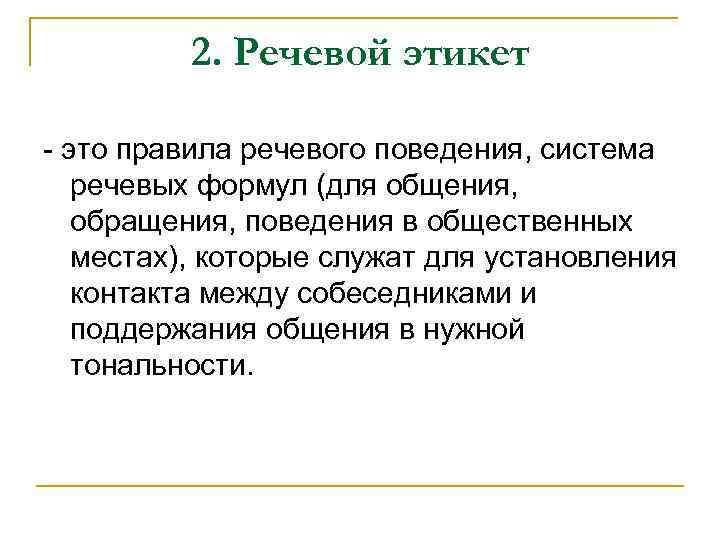 2. Речевой этикет

- это правила речевого поведения, система речевых формул (для общения, обращения, поведения в общественных местах), которые служат для установления контакта между собеседниками и поддержания общения в нужной тональности.